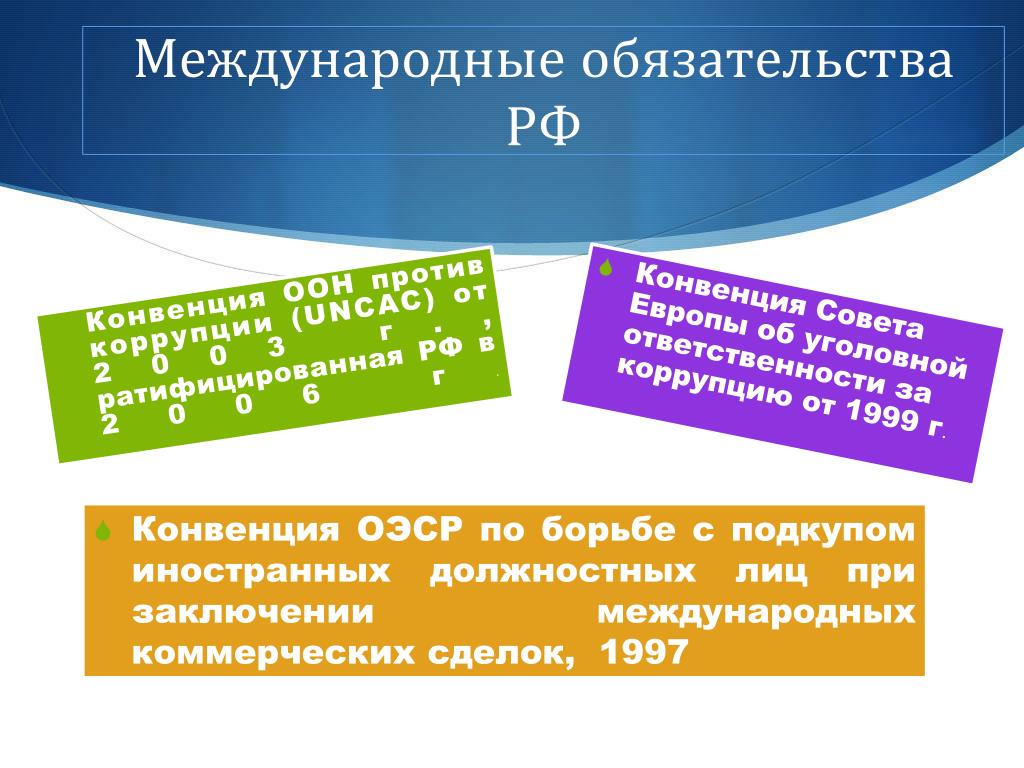 Международные обязательства РФ

Конвенция ООН против коррупции (UNCAC) от 2003 г., ратифицированная РФ в 2006 г.

Конвенция Совета Европы об уголовной ответственности за коррупцию от 1999 г.

Конвенция ОЭСР по борьбе с подкупом иностранных должностных лиц при заключении международных коммерческих сделок, 1997